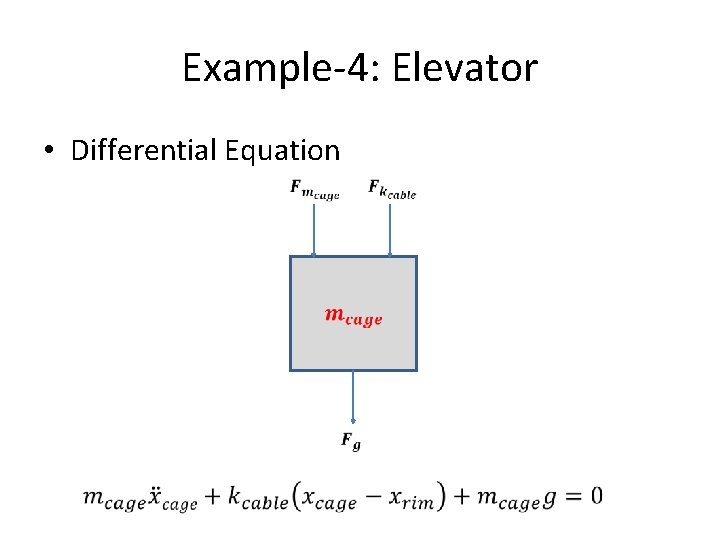 Example-4: Elevator

• Differential Equation

$F_{m_{cage}}$ $F_{k_{cable}}$

$m_{cage}$

$F_g$

$m_{cage}\ddot{x}_{cage} + k_{cable}(x_{cage} - x_{rim}) + m_{cage}g = 0$